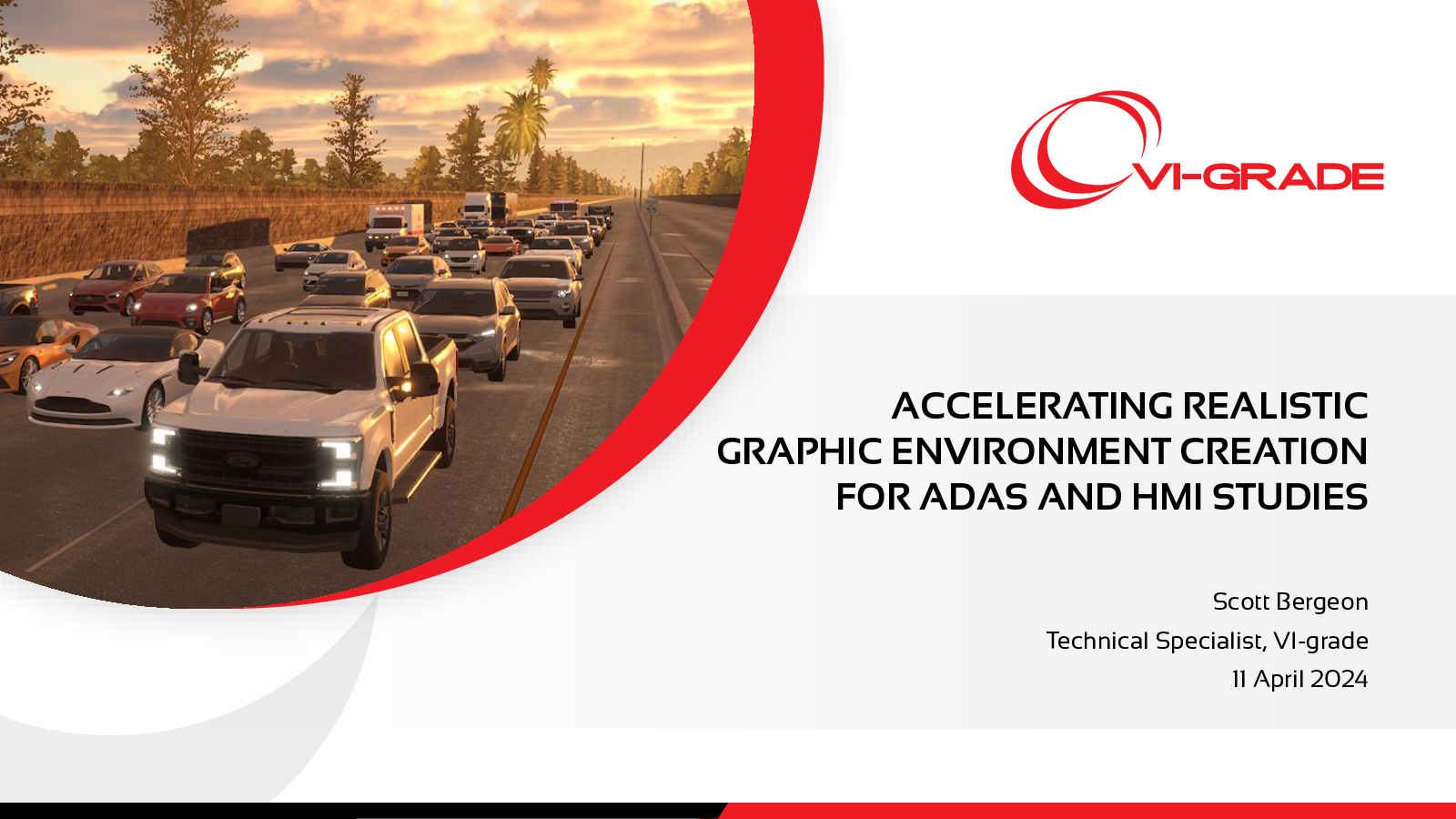 VI-GRADE

ACCELERATING REALISTIC GRAPHIC ENVIRONMENT CREATION FOR ADAS AND HMI STUDIES

Scott Bergeon
Technical Specialist, VI-grade
11 April 2024